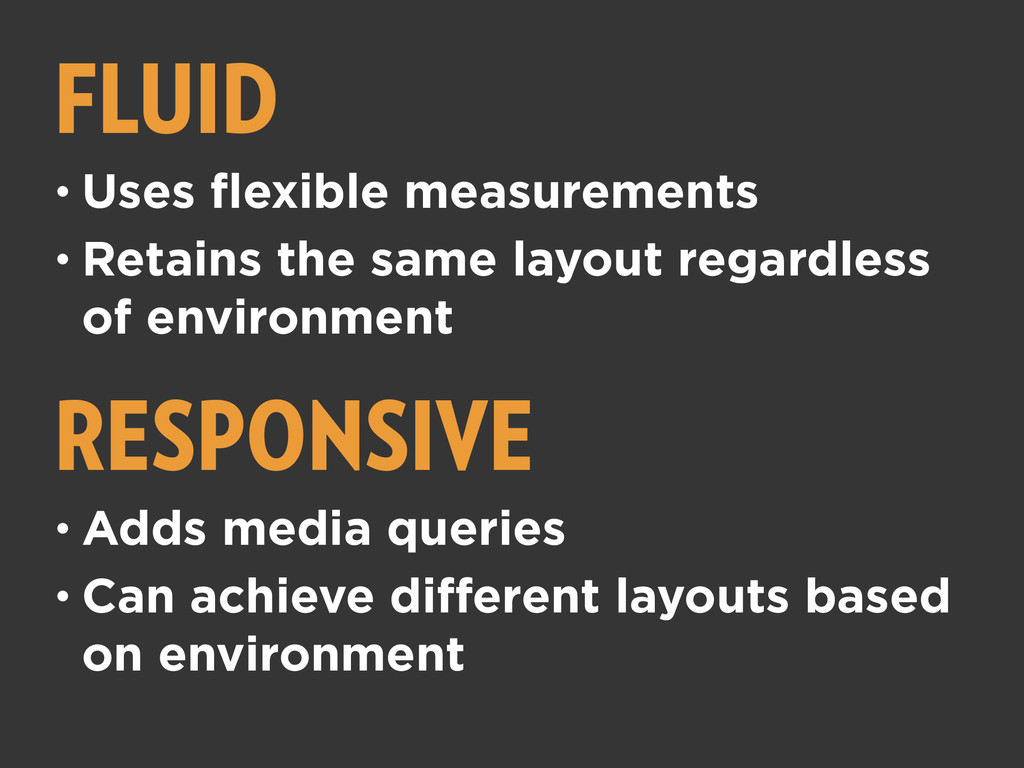 FLUID

• Uses flexible measurements
• Retains the same layout regardless of environment

RESPONSIVE

• Adds media queries
• Can achieve different layouts based on environment